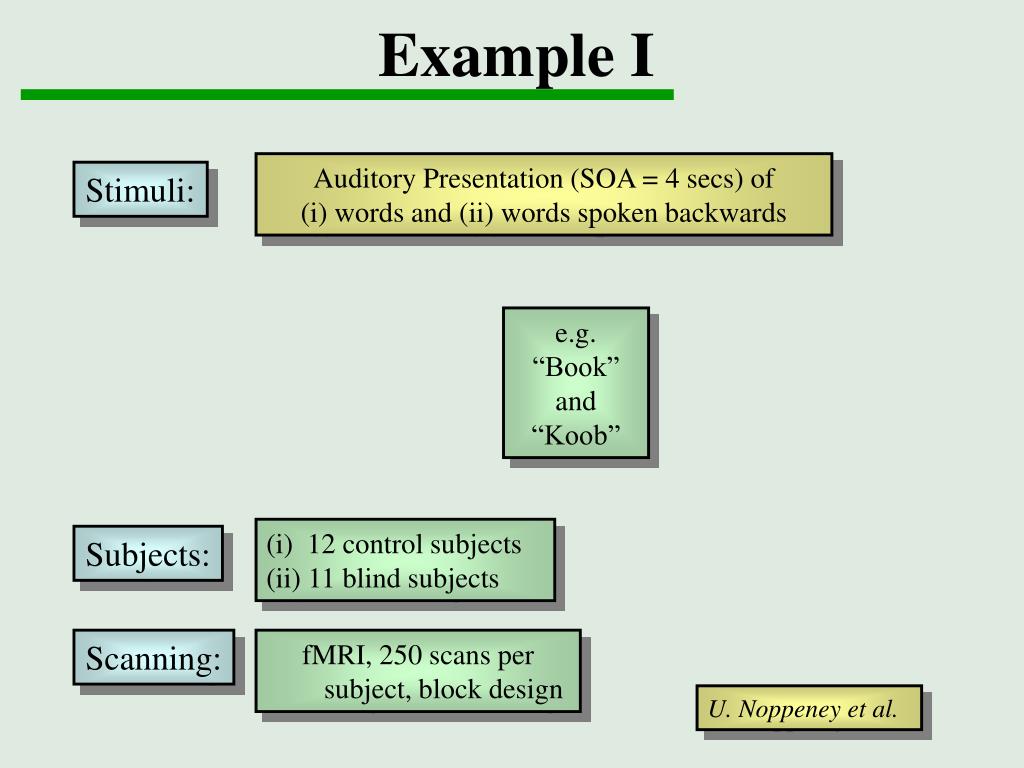 Example I

Stimuli:

Auditory Presentation (SOA = 4 secs) of
(i) words and (ii) words spoken backwards

e.g.
“Book”
and
“Koob”

Subjects:

(i) 12 control subjects
(ii) 11 blind subjects

Scanning:

fMRI, 250 scans per subject, block design

U. Noppeney et al.